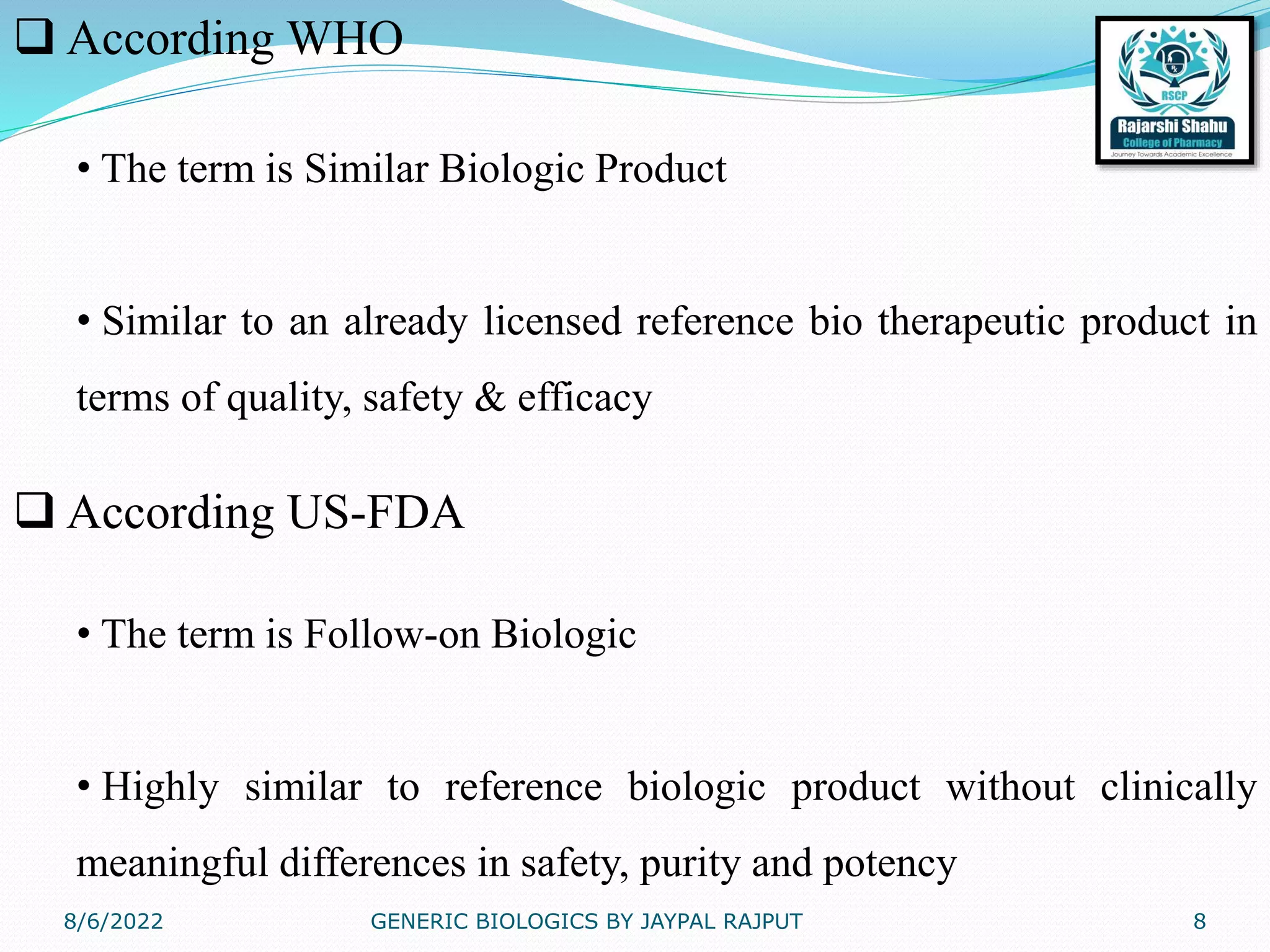 ❑ According WHO

RSCP
Rajarshi Shahu
College of Pharmacy
Journey Towards Academic Excellence

• The term is Similar Biologic Product

• Similar to an already licensed reference bio therapeutic product in terms of quality, safety & efficacy

❑ According US-FDA

• The term is Follow-on Biologic

• Highly similar to reference biologic product without clinically meaningful differences in safety, purity and potency

8/6/2022 GENERIC BIOLOGICS BY JAYPAL RAJPUT 8